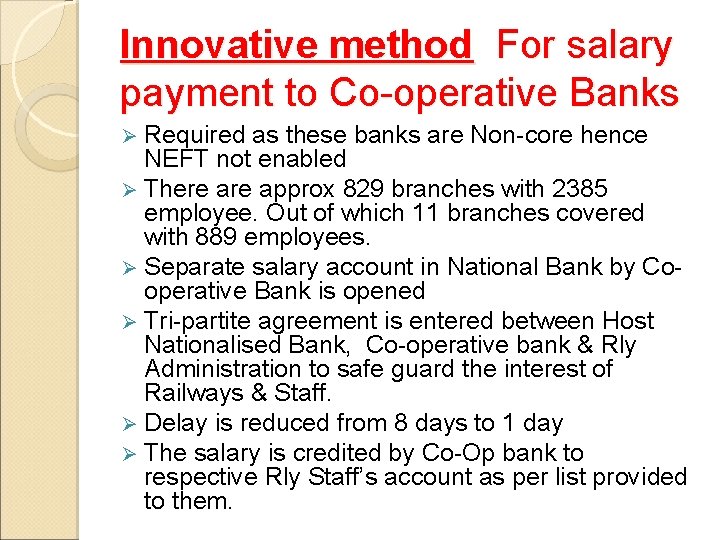 Innovative method For salary payment to Co-operative Banks

➢ Required as these banks are Non-core hence NEFT not enabled
➢ There are approx 829 branches with 2385 employee. Out of which 11 branches covered with 889 employees.
➢ Separate salary account in National Bank by Co-operative Bank is opened
➢ Tri-partite agreement is entered between Host Nationalised Bank, Co-operative bank & Rly Administration to safe guard the interest of Railways & Staff.
➢ Delay is reduced from 8 days to 1 day
➢ The salary is credited by Co-Op bank to respective Rly Staff's account as per list provided to them.